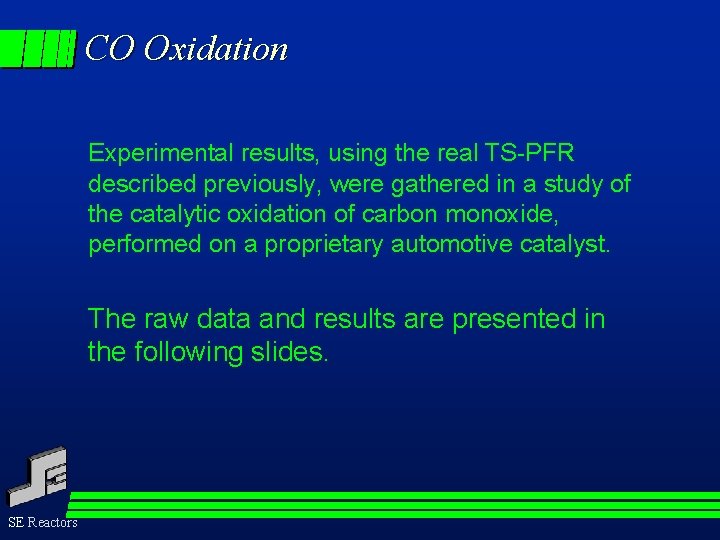 CO Oxidation

Experimental results, using the real TS-PFR described previously, were gathered in a study of the catalytic oxidation of carbon monoxide, performed on a proprietary automotive catalyst.

The raw data and results are presented in the following slides.

SE Reactors